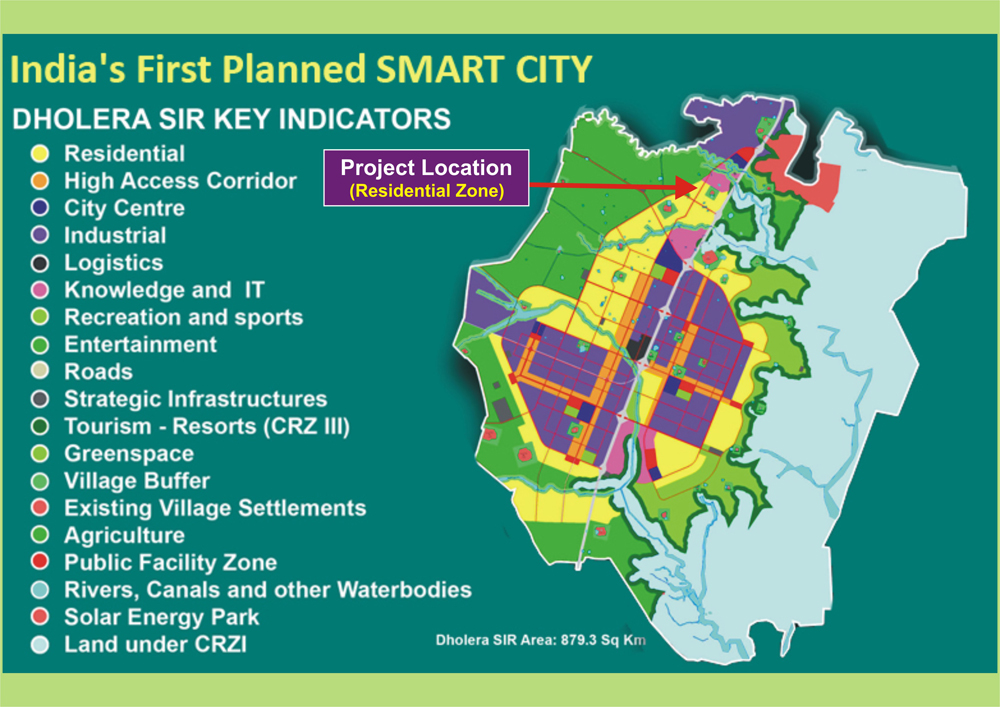 India's First Planned SMART CITY

DHOLERA SIR KEY INDICATORS

Residential
High Access Corridor
City Centre
Industrial
Logistics
Knowledge and IT
Recreation and sports
Entertainment
Roads
Strategic Infrastructures
Tourism - Resorts (CRZ III)
Greenspace
Village Buffer
Existing Village Settlements
Agriculture
Public Facility Zone
Rivers, Canals and other Waterbodies
Solar Energy Park
Land under CRZI

Project Location
(Residential Zone)

Dholera SIR Area: 879.3 Sq Km